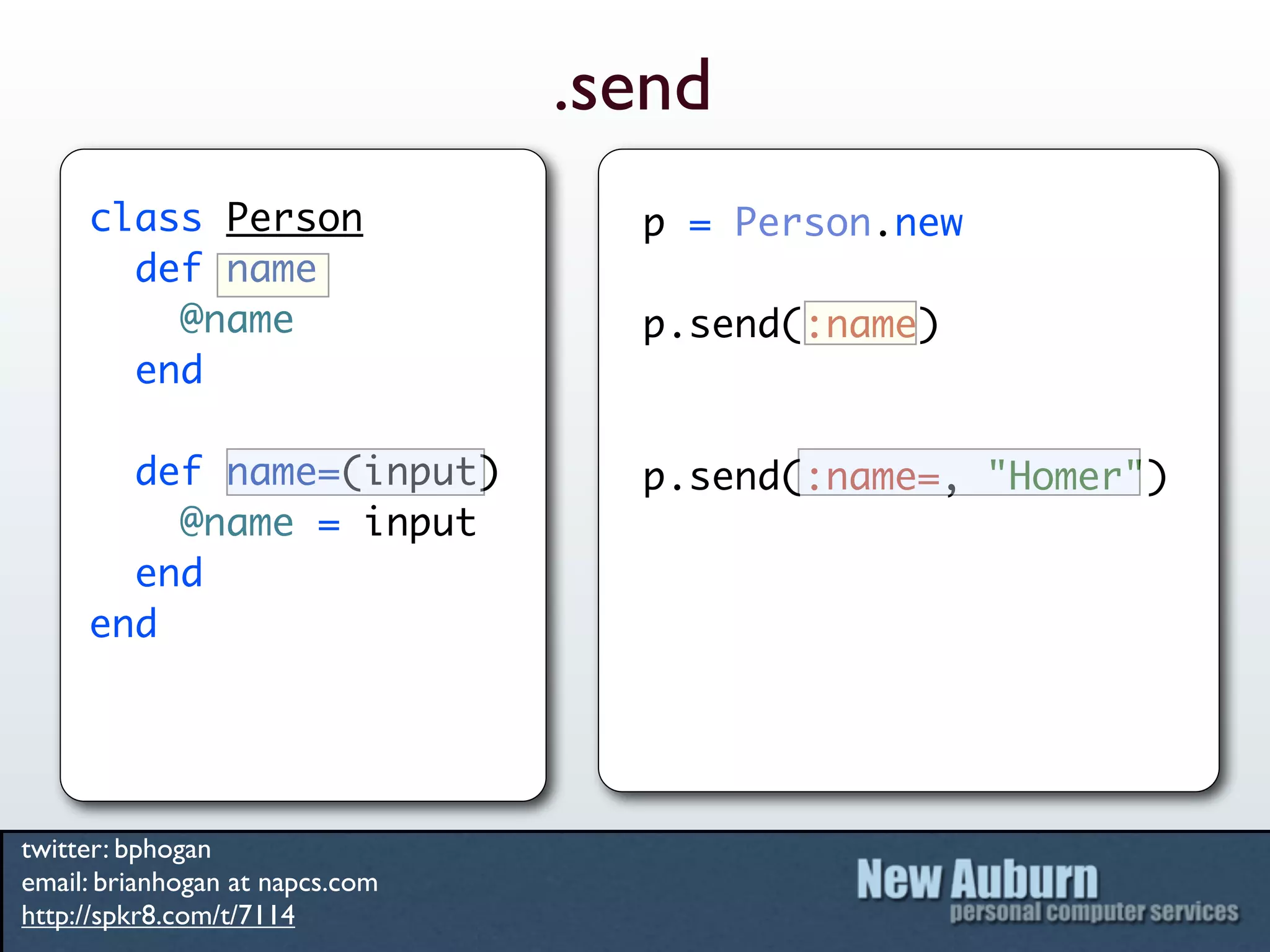 .send

class Person
  def name
    @name
  end

  def name=(input)
    @name = input
  end
end

p = Person.new

p.send(:name)

p.send(:name=, "Homer")

twitter: bphogan
email: brianhogan at napcs.com
http://spkr8.com/t/7114

New Auburn
personal computer services